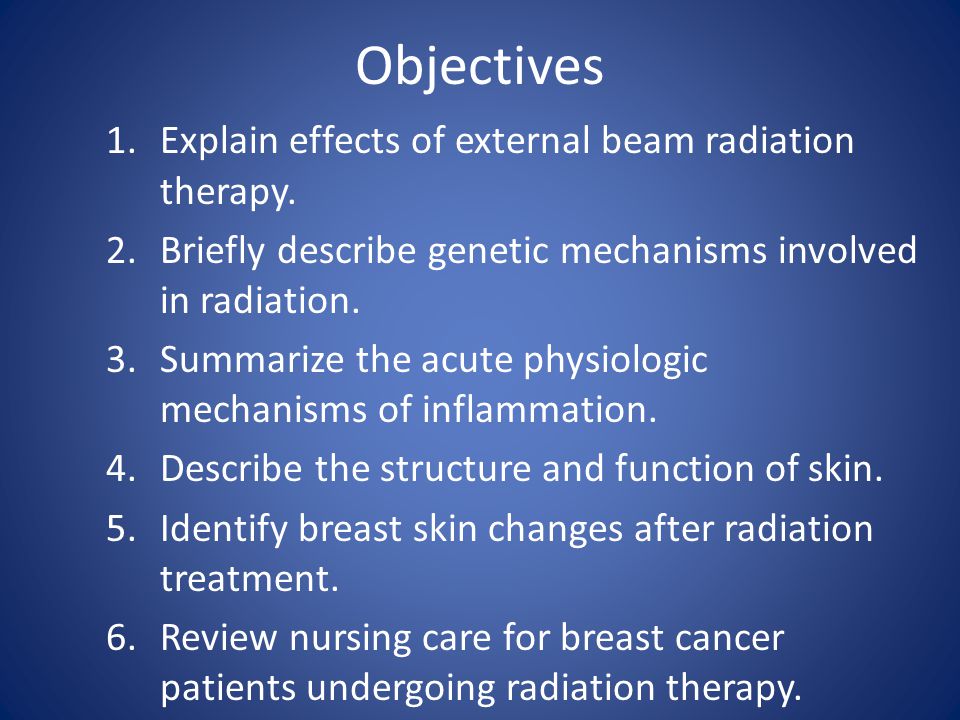 Objectives

1. Explain effects of external beam radiation therapy.
2. Briefly describe genetic mechanisms involved in radiation.
3. Summarize the acute physiologic mechanisms of inflammation.
4. Describe the structure and function of skin.
5. Identify breast skin changes after radiation treatment.
6. Review nursing care for breast cancer patients undergoing radiation therapy.